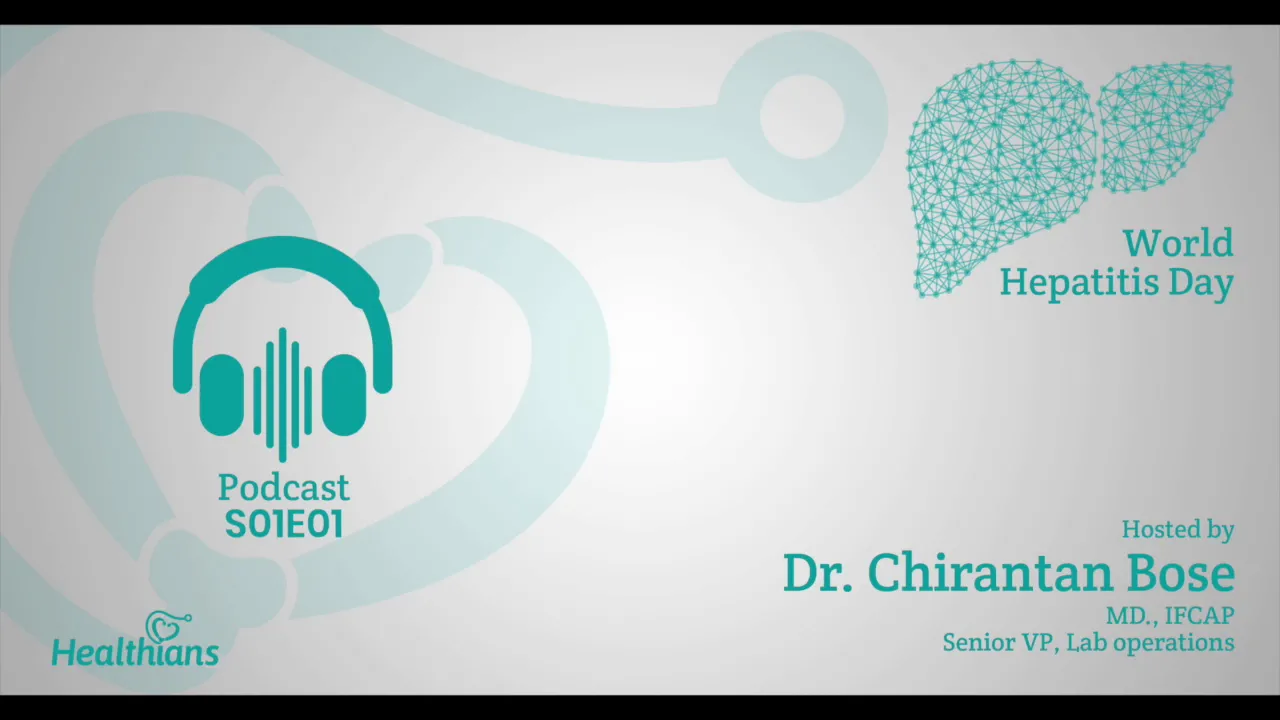 World Hepatitis Day

Podcast
S01E01

Hosted by
Dr. Chirantan Bose
MD., IFCAP
Senior VP, Lab operations

Healthians